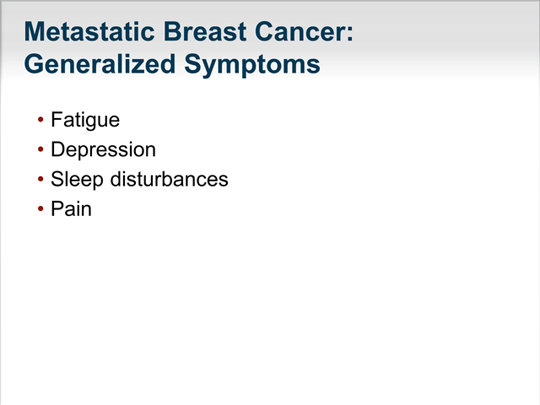 Metastatic Breast Cancer: Generalized Symptoms

• Fatigue
• Depression
• Sleep disturbances
• Pain